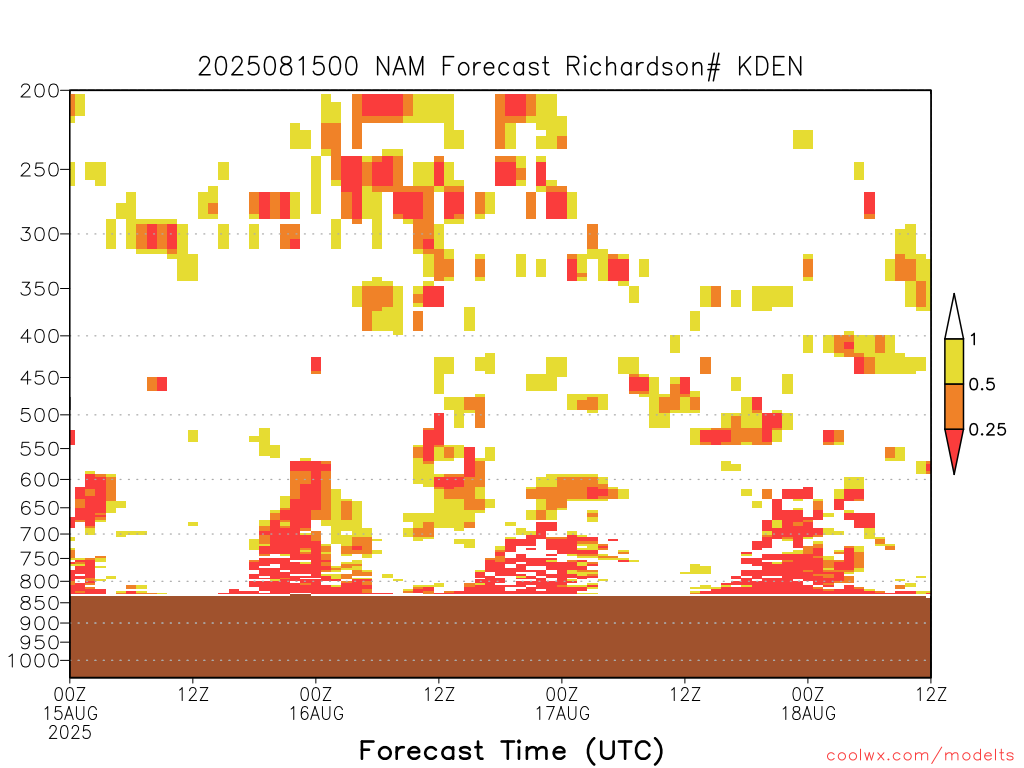 2025081500 NAM Forecast Richardson# KDEN

200
250
300
350
400
450
500
550
600
650
700
750
800
850
900
950
1000

1
0.5
0.25

00Z
15AUG
2025
12Z
00Z
16AUG
12Z
00Z
17AUG
12Z
00Z
18AUG
12Z

Forecast Time (UTC)

coolwx.com/modelts